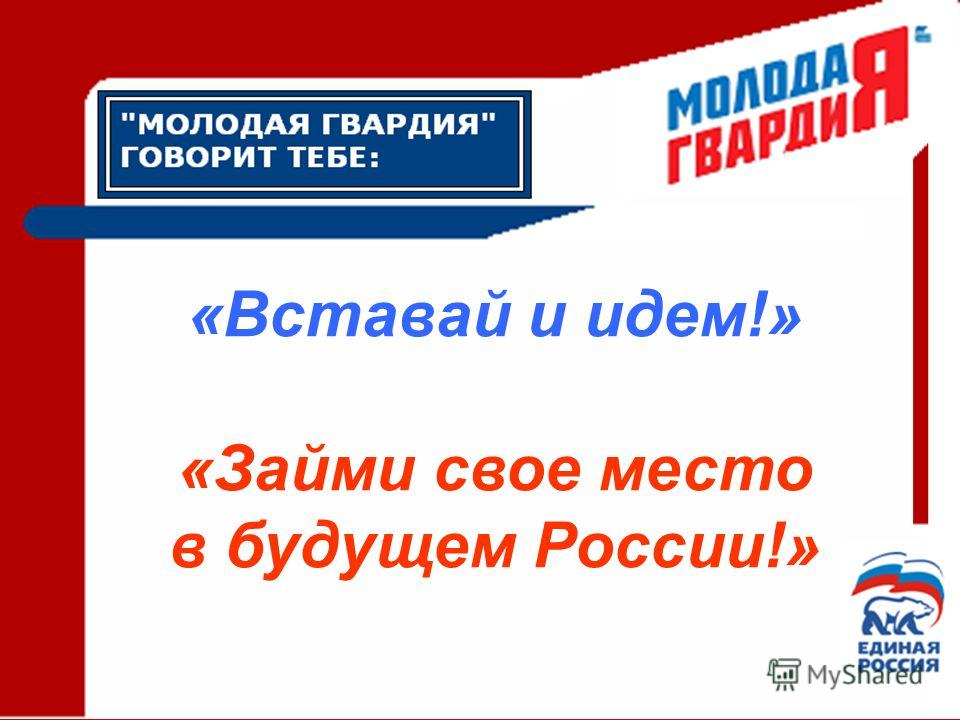 "МОЛОДАЯ ГВАРДИЯ" ГОВОРИТ ТЕБЕ:

МОЛОДАЯ ГВАРДИЯ

«Вставай и идем!»

«Займи свое место в будущем России!»

ЕДИНАЯ РОССИЯ

MyShared